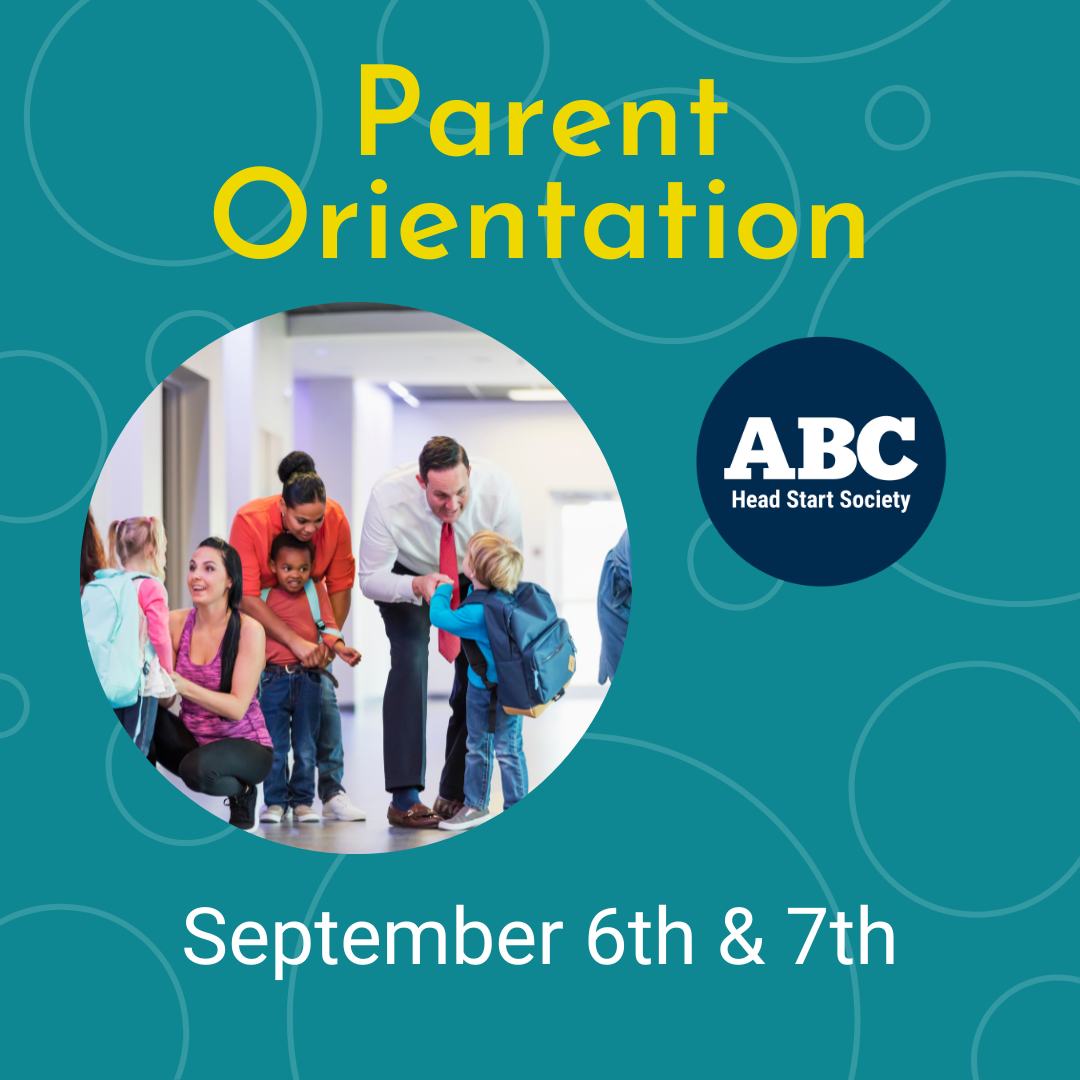 Parent Orientation

ABC
Head Start Society

September 6th & 7th